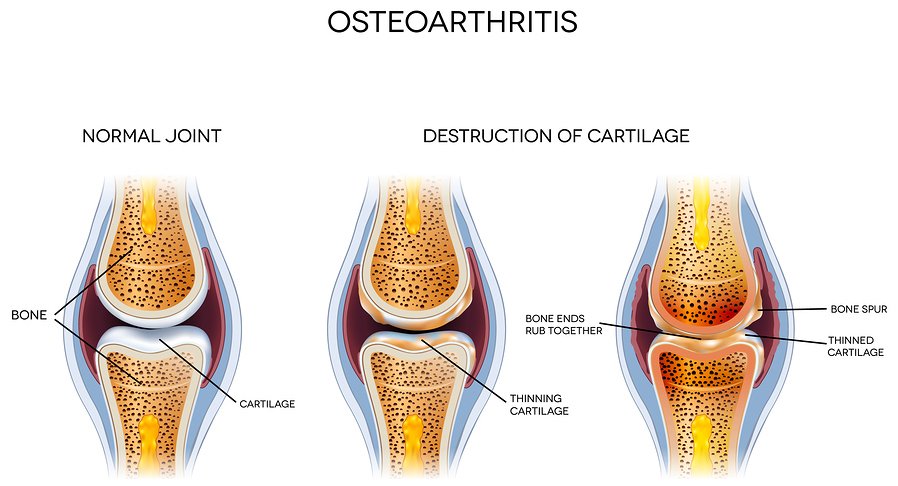 OSTEOARTHRITIS

NORMAL JOINT

DESTRUCTION OF CARTILAGE

BONE

CARTILAGE

THINNING CARTILAGE

BONE ENDS RUB TOGETHER

BONE SPUR

THINNED CARTILAGE